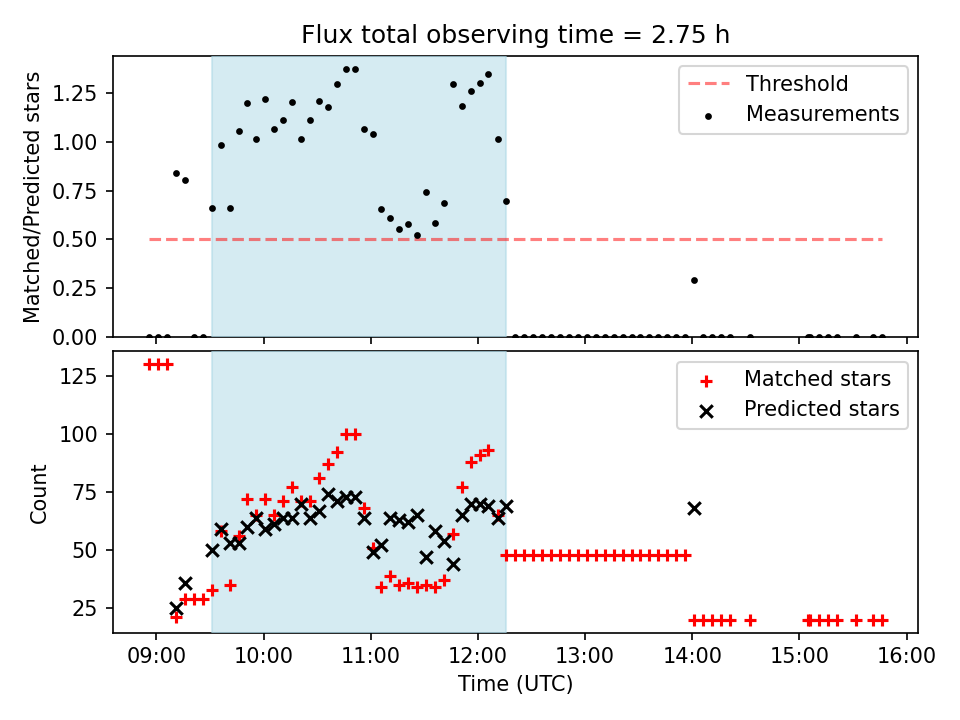 Flux total observing time = 2.75 h

Matched/Predicted stars

1.25
1.00
0.75
0.50
0.25
0.00

Threshold
Measurements

Count

125
100
75
50
25

Matched stars
Predicted stars

09:00 10:00 11:00 12:00 13:00 14:00 15:00 16:00

Time (UTC)